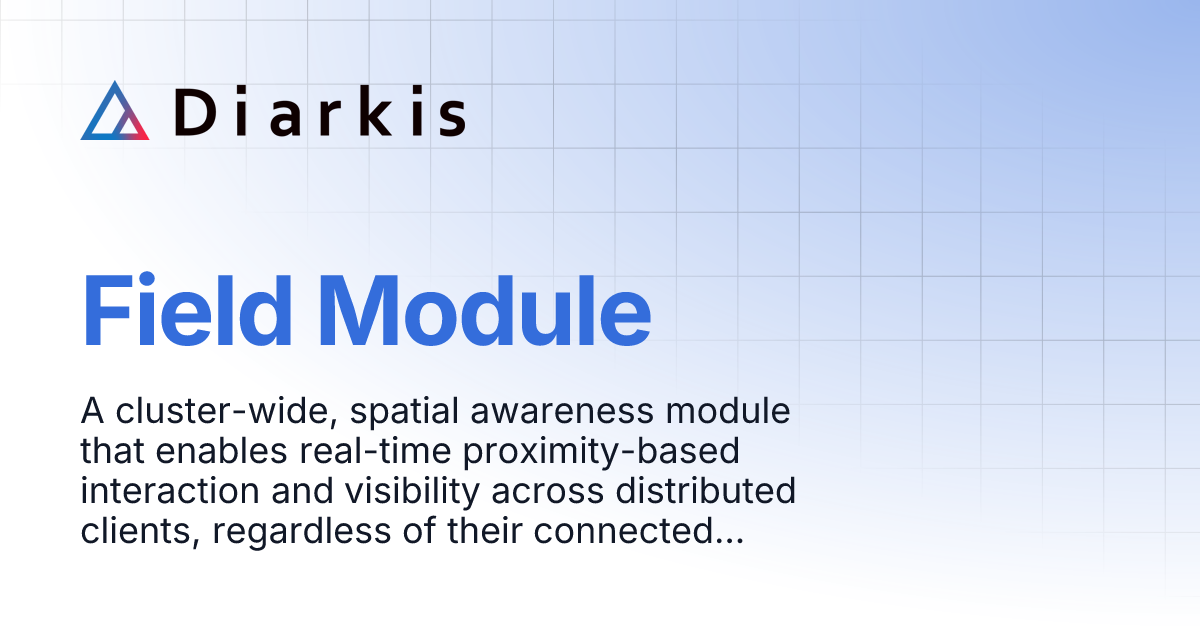 Diarkis

Field Module

A cluster-wide, spatial awareness module that enables real-time proximity-based interaction and visibility across distributed clients, regardless of their connected...